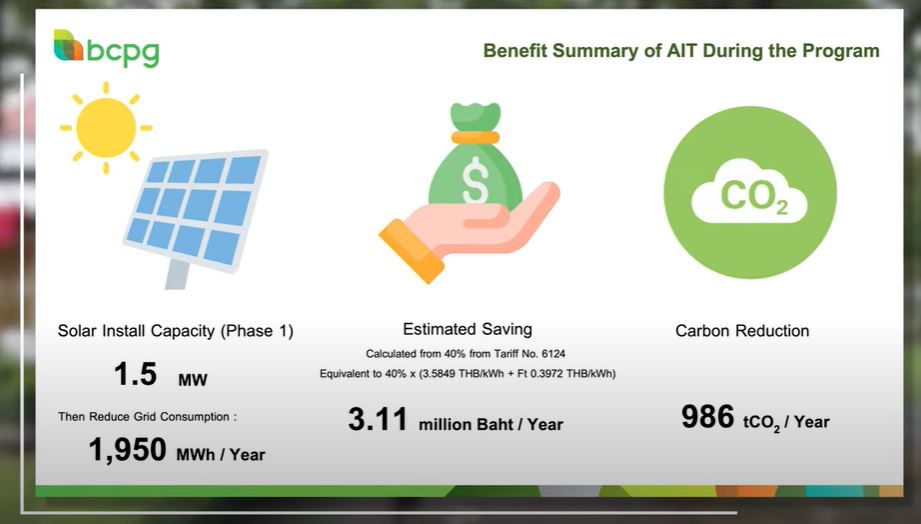 bcpg

Benefit Summary of AIT During the Program

$

$CO_2$

Solar Install Capacity (Phase 1)

1.5 MW

Then Reduce Grid Consumption :

1,950 MWh / Year

Estimated Saving

Calculated from 40% from Tariff No. 6124

Equivalent to 40% x (3.5849 THB/kWh + Ft 0.3972 THB/kWh)

3.11 million Baht / Year

Carbon Reduction

986 $tCO_2$ / Year